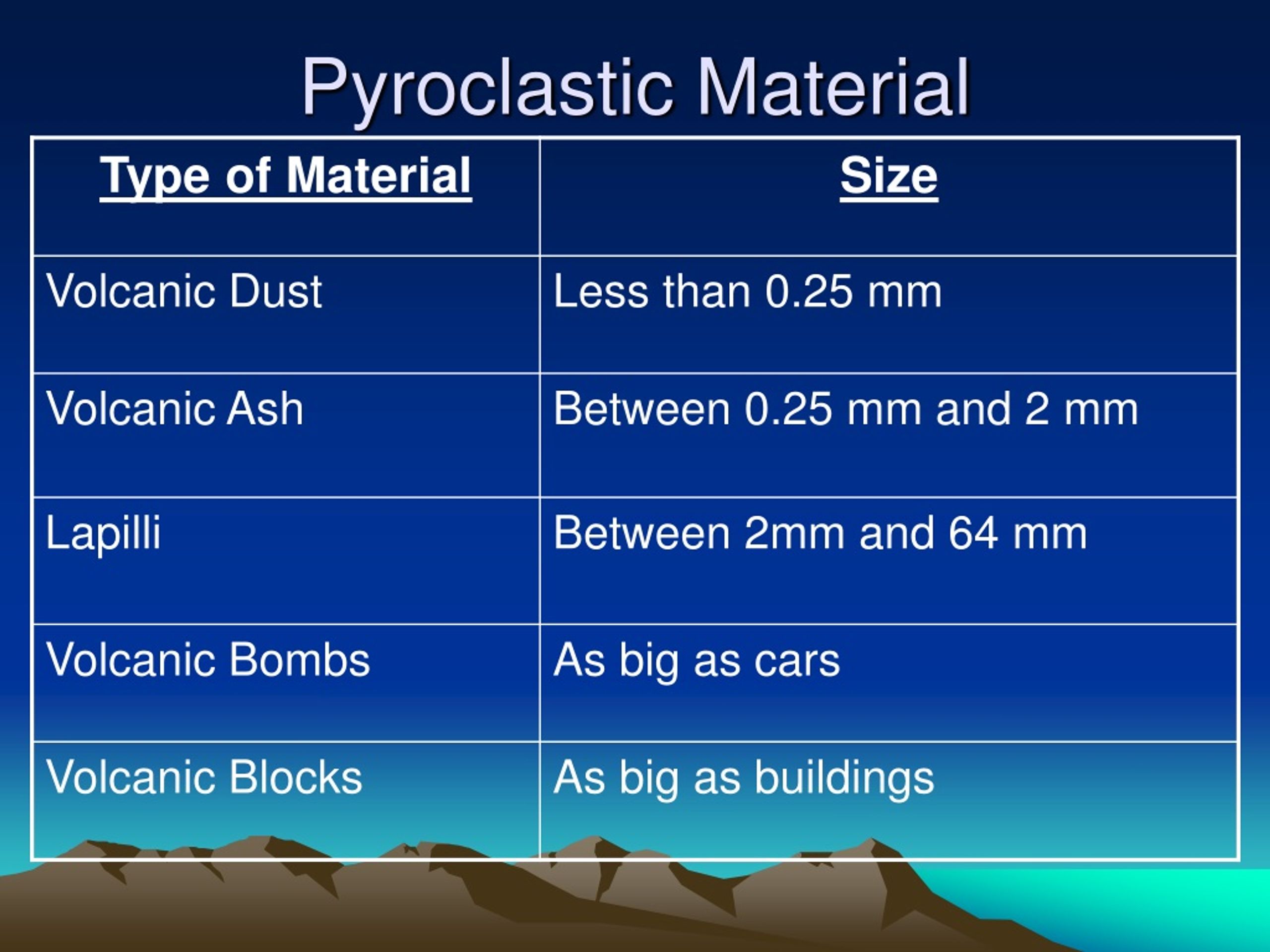 Pyroclastic Material

| Type of Material | Size |
|---|---|
| Volcanic Dust | Less than 0.25 mm |
| Volcanic Ash | Between 0.25 mm and 2 mm |
| Lapilli | Between 2mm and 64 mm |
| Volcanic Bombs | As big as cars |
| Volcanic Blocks | As big as buildings |